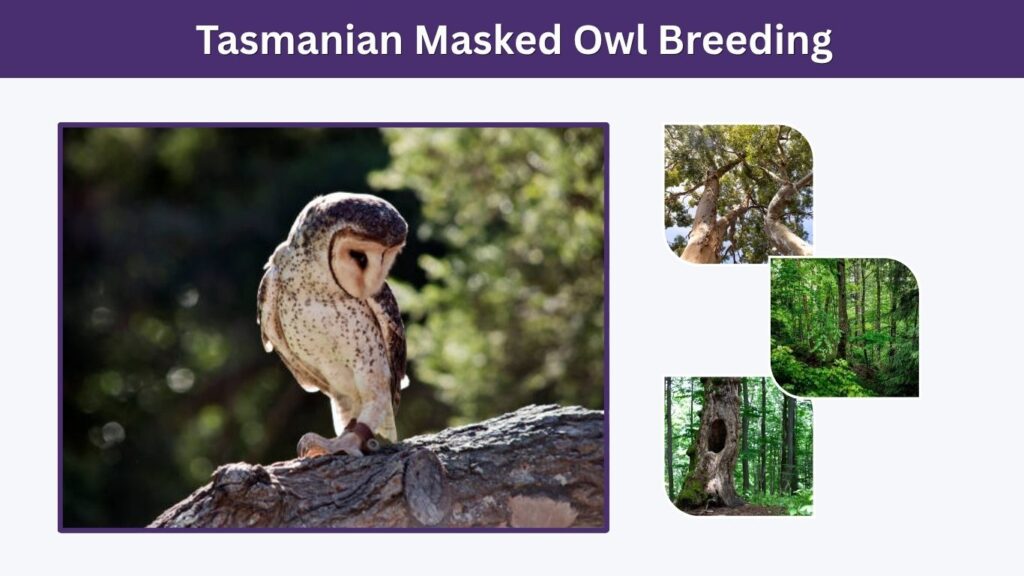 Tasmanian Masked Owl Breeding